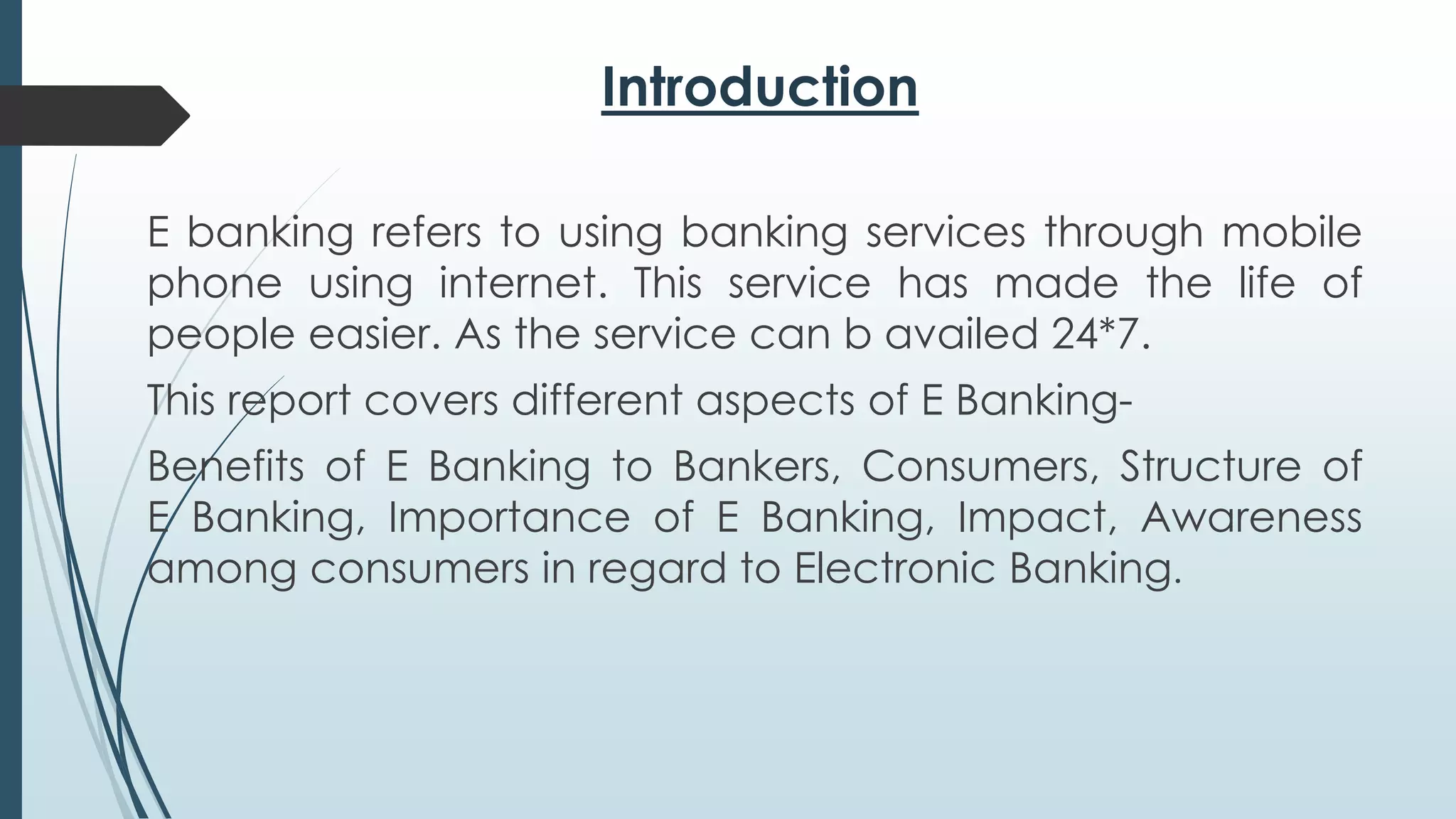 Introduction

E banking refers to using banking services through mobile phone using internet. This service has made the life of people easier. As the service can b availed 24*7.

This report covers different aspects of E Banking-

Benefits of E Banking to Bankers, Consumers, Structure of E Banking, Importance of E Banking, Impact, Awareness among consumers in regard to Electronic Banking.